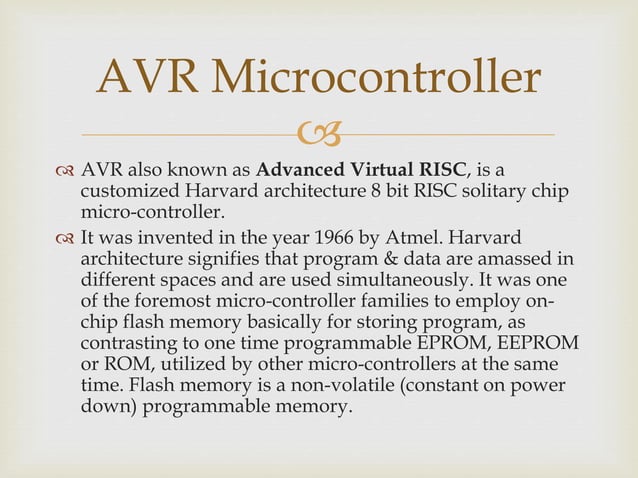 AVR Microcontroller

AVR also known as **Advanced Virtual RISC**, is a customized Harvard architecture 8 bit RISC solitary chip micro-controller.

It was invented in the year 1966 by Atmel. Harvard architecture signifies that program & data are amassed in different spaces and are used simultaneously. It was one of the foremost micro-controller families to employ on-chip flash memory basically for storing program, as contrasting to one time programmable EPROM, EEPROM or ROM, utilized by other micro-controllers at the same time. Flash memory is a non-volatile (constant on power down) programmable memory.